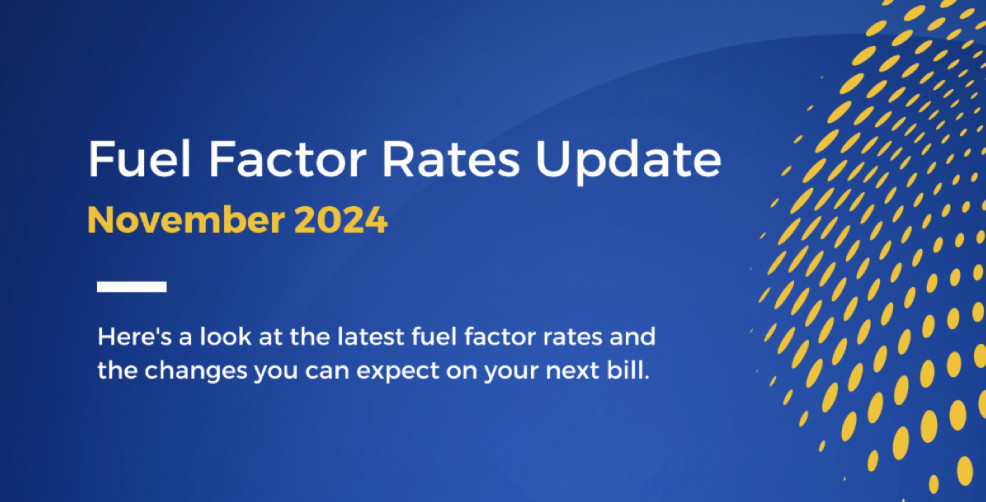 Fuel Factor Rates Update

November 2024

Here's a look at the latest fuel factor rates and the changes you can expect on your next bill.